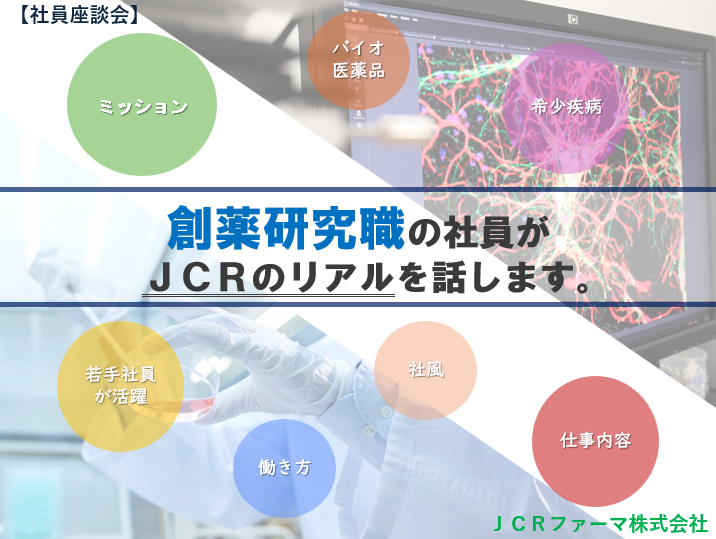 【社員座談会】

ミッション

バイオ医薬品

希少疾病

創薬研究職の社員が
ＪＣＲのリアルを話します。

若手社員が活躍

社風

働き方

仕事内容

ＪＣＲファーマ株式会社